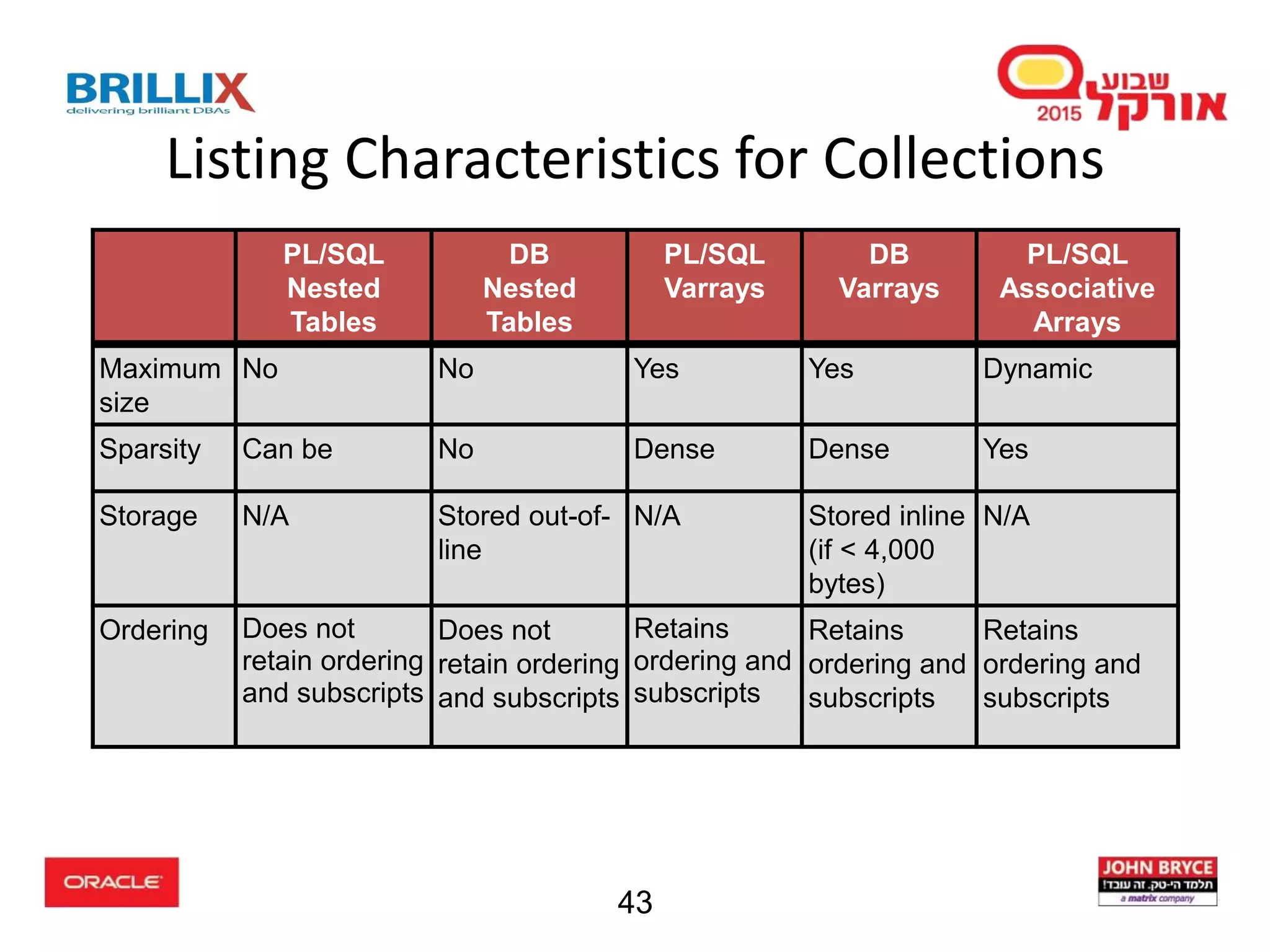 BRILLIX
delivering brilliant DBAs

שבוע אורקל 2015

Listing Characteristics for Collections

| | PL/SQL Nested Tables | DB Nested Tables | PL/SQL Varrays | DB Varrays | PL/SQL Associative Arrays |
|---|---|---|---|---|---|
| Maximum size | No | No | Yes | Yes | Dynamic |
| Sparsity | Can be | No | Dense | Dense | Yes |
| Storage | N/A | Stored out-of-line | N/A | Stored inline (if < 4,000 bytes) | N/A |
| Ordering | Does not retain ordering and subscripts | Does not retain ordering and subscripts | Retains ordering and subscripts | Retains ordering and subscripts | Retains ordering and subscripts |

ORACLE

43

JOHN BRYCE
תלמד הי-טק. זה עובד!
a matrix company